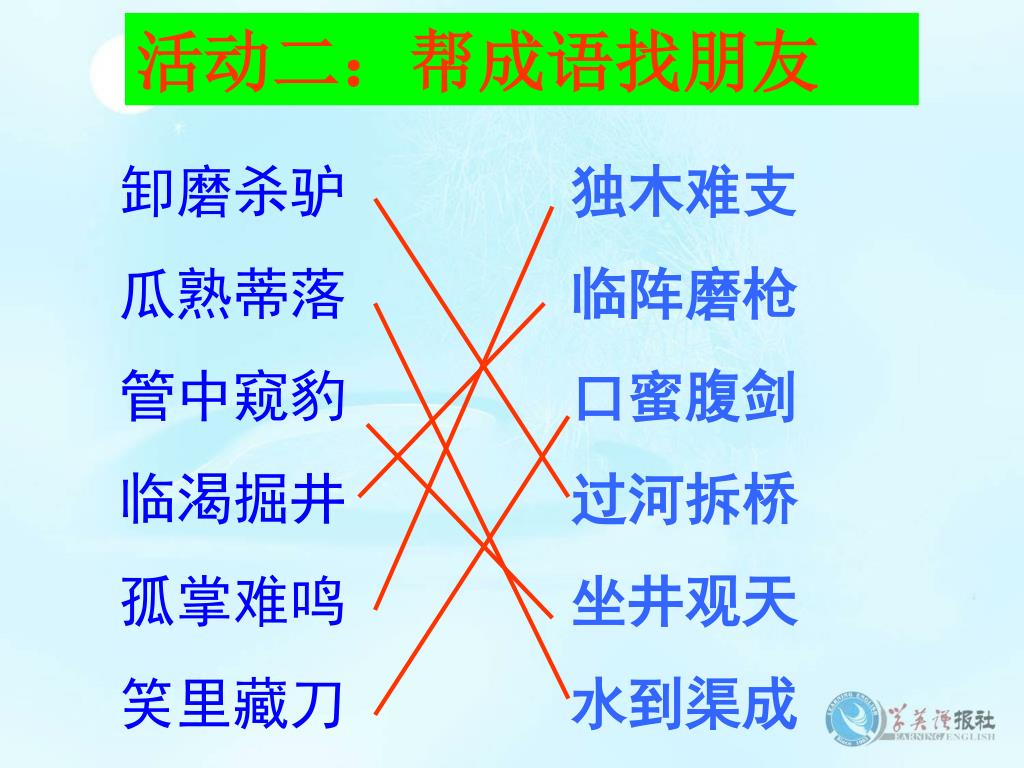 活动二：帮成语找朋友

卸磨杀驴
瓜熟蒂落
管中窥豹
临渴掘井
孤掌难鸣
笑里藏刀

独木难支
临阵磨枪
口蜜腹剑
过河拆桥
坐井观天
水到渠成

学英语报社
LEARNING ENGLISH